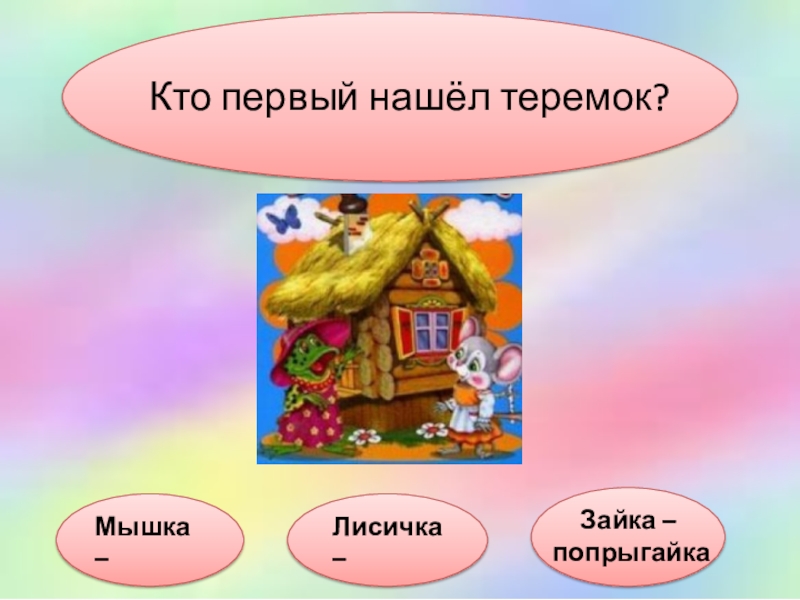 Кто первый нашёл теремок?

Мышка –

Лисичка –

Зайка – попрыгайка